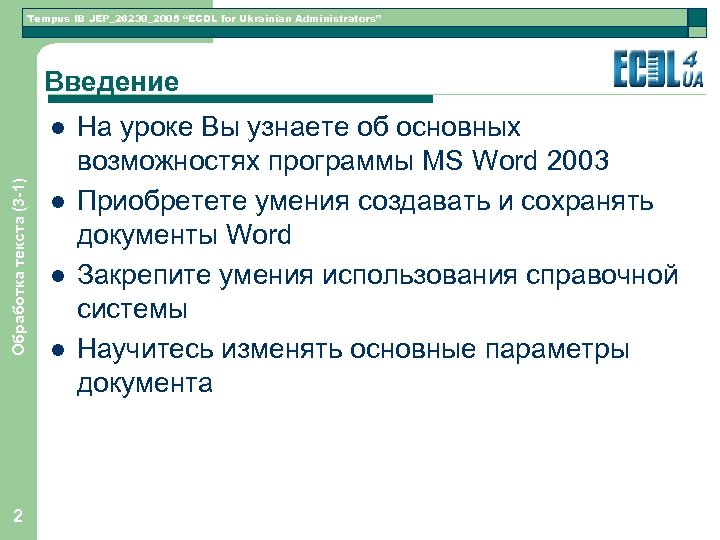 Tempus IB JEP_26239_2005 "ECDL for Ukrainian Administrators"

ECDL 4 UA

Введение

- На уроке Вы узнаете об основных возможностях программы MS Word 2003
- Приобретете умения создавать и сохранять документы Word
- Закрепите умения использования справочной системы
- Научитесь изменять основные параметры документа

Обработка текста (3-1)

2